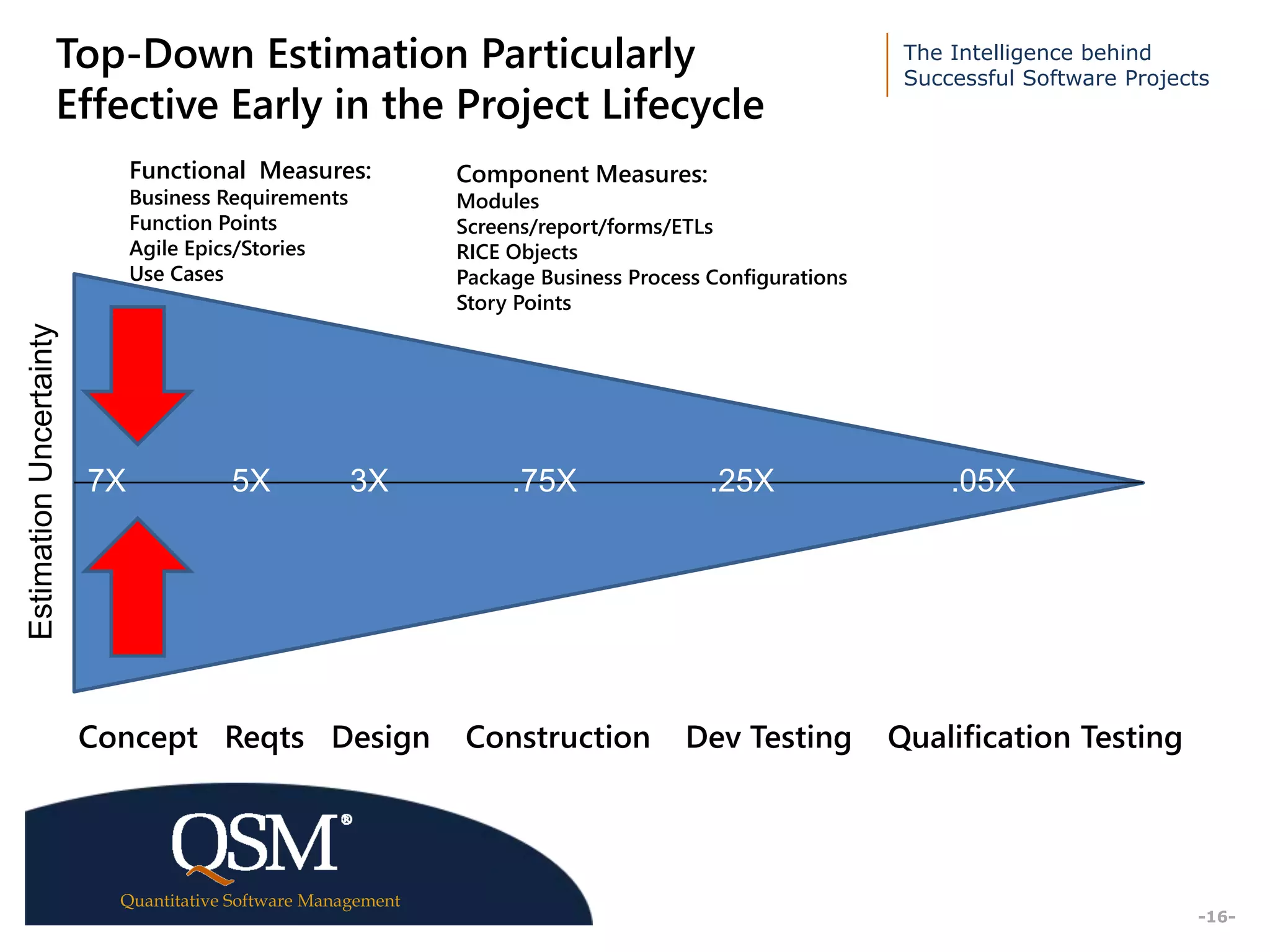 Top-Down Estimation Particularly Effective Early in the Project Lifecycle

The Intelligence behind Successful Software Projects

Functional Measures:
Business Requirements
Function Points
Agile Epics/Stories
Use Cases

Component Measures:
Modules
Screens/report/forms/ETLs
RICE Objects
Package Business Process Configurations
Story Points

Estimation Uncertainty

7X 5X 3X .75X .25X .05X

Concept Reqts Design Construction Dev Testing Qualification Testing

QSM®
Quantitative Software Management

-16-